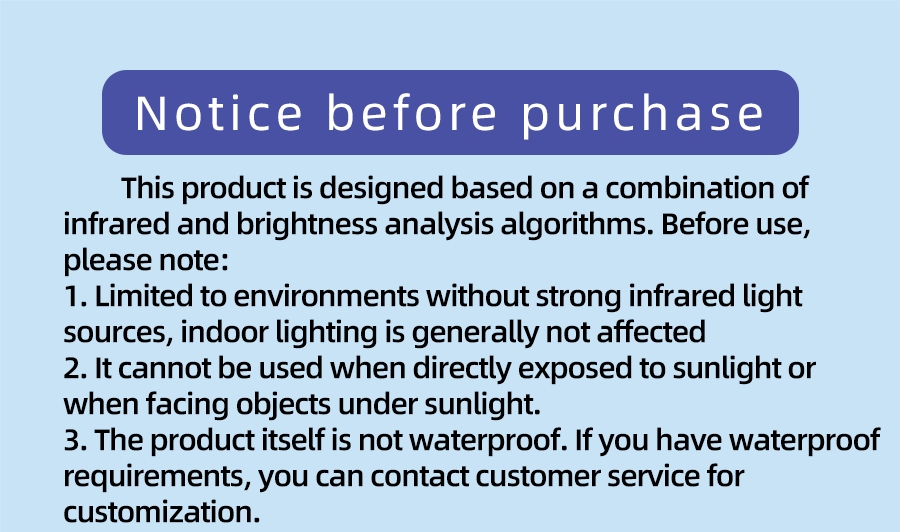 Notice before purchase

This product is designed based on a combination of infrared and brightness analysis algorithms. Before use, please note:
1. Limited to environments without strong infrared light sources, indoor lighting is generally not affected
2. It cannot be used when directly exposed to sunlight or when facing objects under sunlight.
3. The product itself is not waterproof. If you have waterproof requirements, you can contact customer service for customization.